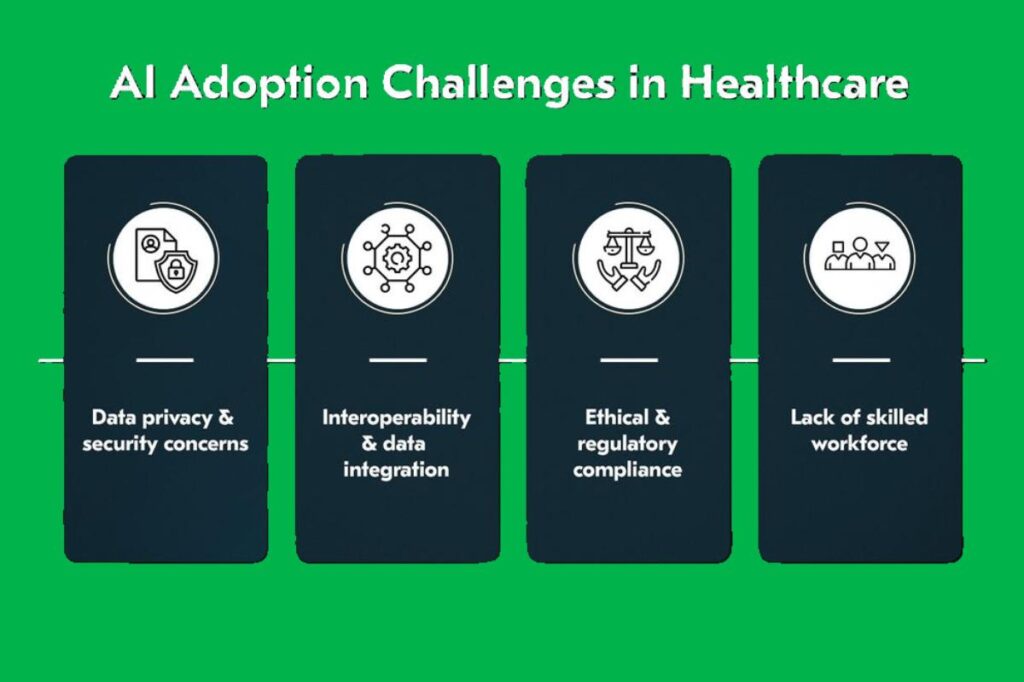 AI Adoption Challenges in Healthcare

Data privacy & security concerns

Interoperability & data integration

Ethical & regulatory compliance

Lack of skilled workforce